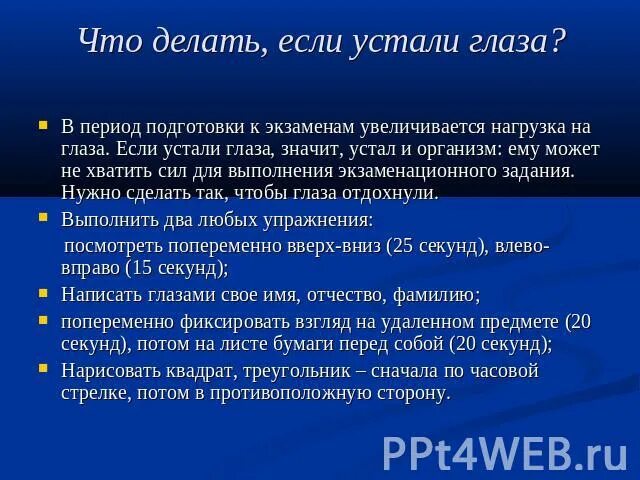 Что делать, если устали глаза?

В период подготовки к экзаменам увеличивается нагрузка на глаза. Если устали глаза, значит, устал и организм: ему может не хватить сил для выполнения экзаменационного задания. Нужно сделать так, чтобы глаза отдохнули.

Выполнить два любых упражнения:

посмотреть попеременно вверх-вниз (25 секунд), влево-вправо (15 секунд);

Написать глазами свое имя, отчество, фамилию;

попеременно фиксировать взгляд на удаленном предмете (20 секунд), потом на листе бумаги перед собой (20 секунд);

Нарисовать квадрат, треугольник – сначала по часовой стрелке, потом в противоположную сторону.

PPt4WEB.ru